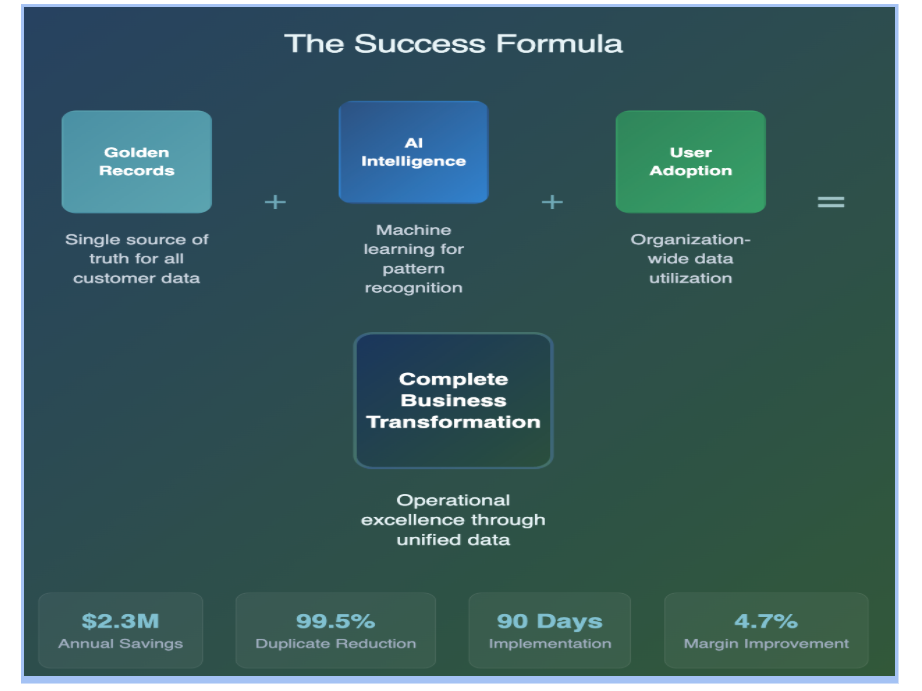 The Success Formula

Golden Records

Single source of truth for all customer data

+

AI Intelligence

Machine learning for pattern recognition

+

User Adoption

Organization-wide data utilization

=

Complete Business Transformation

Operational excellence through unified data

$2.3M
Annual Savings

99.5%
Duplicate Reduction

90 Days
Implementation

4.7%
Margin Improvement